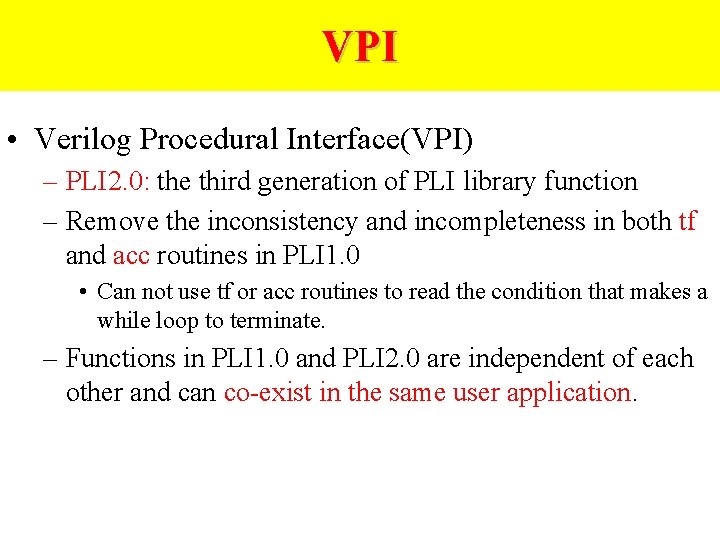 VPI

• Verilog Procedural Interface(VPI)
  – PLI2.0: the third generation of PLI library function
  – Remove the inconsistency and incompleteness in both tf and acc routines in PLI1.0
    • Can not use tf or acc routines to read the condition that makes a while loop to terminate.
  – Functions in PLI1.0 and PLI2.0 are independent of each other and can co-exist in the same user application.